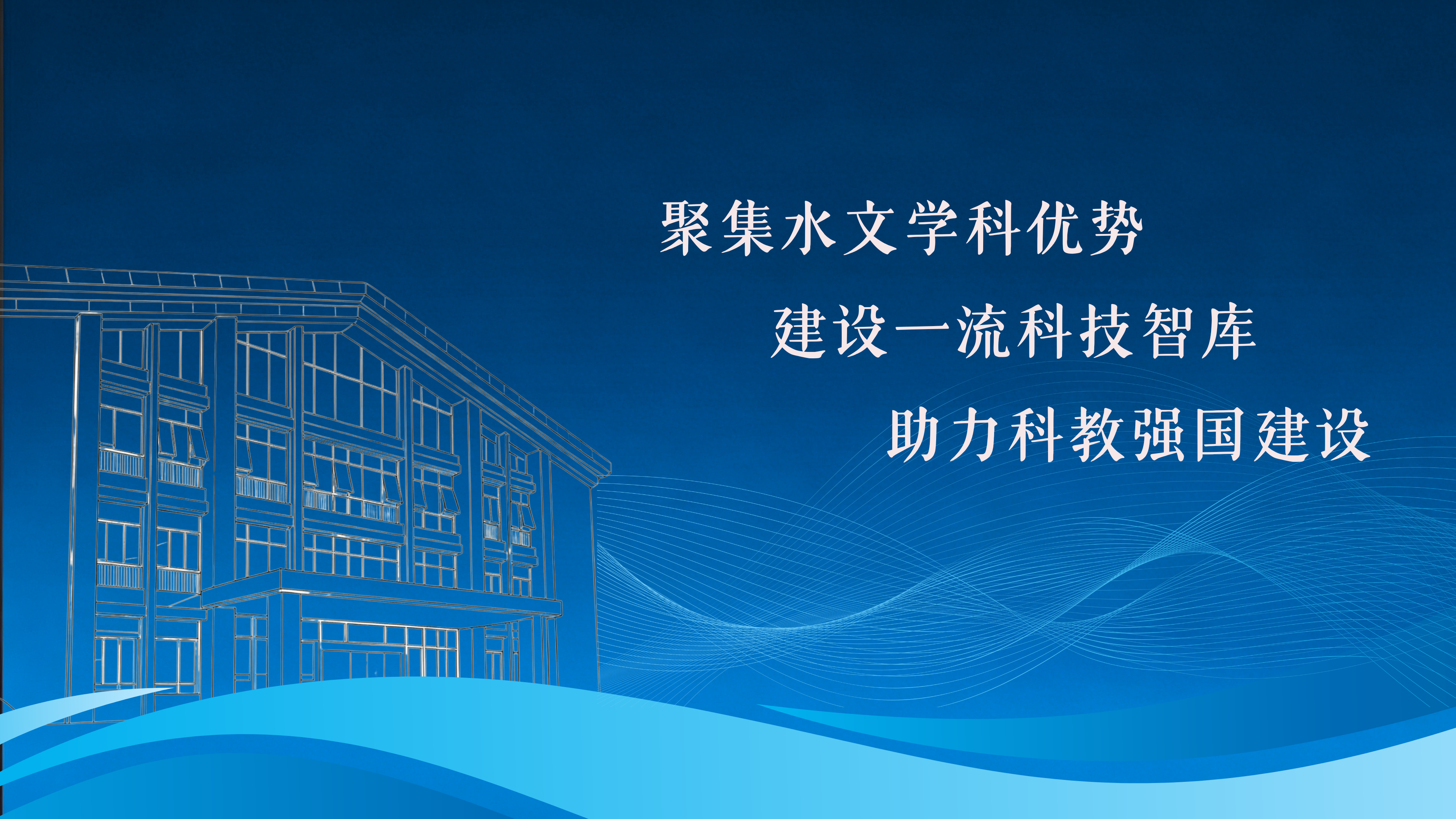 聚集水文学科优势

建设一流科技智库

助力科教强国建设